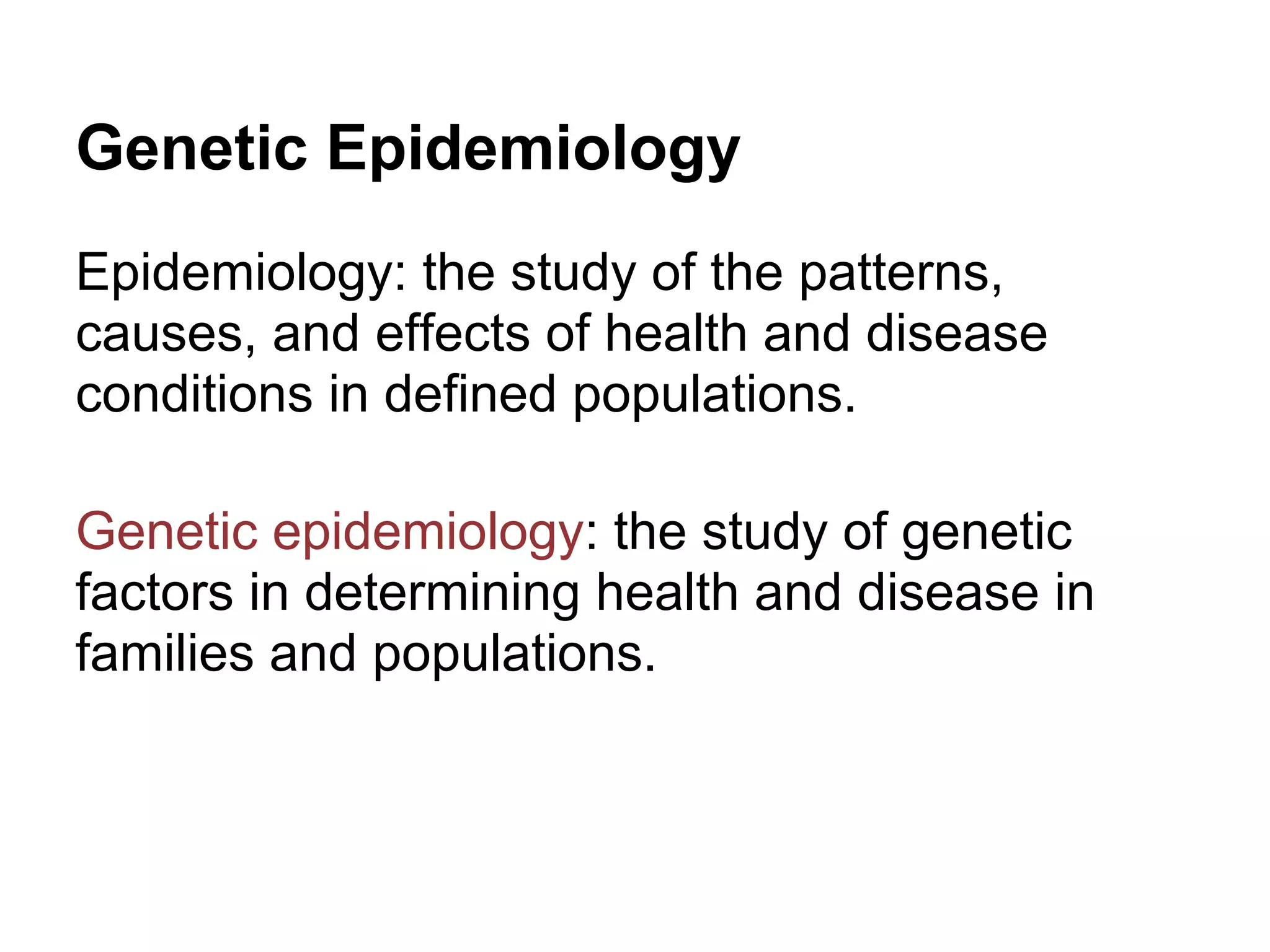 Genetic Epidemiology

Epidemiology: the study of the patterns, causes, and effects of health and disease conditions in defined populations.

Genetic epidemiology: the study of genetic factors in determining health and disease in families and populations.